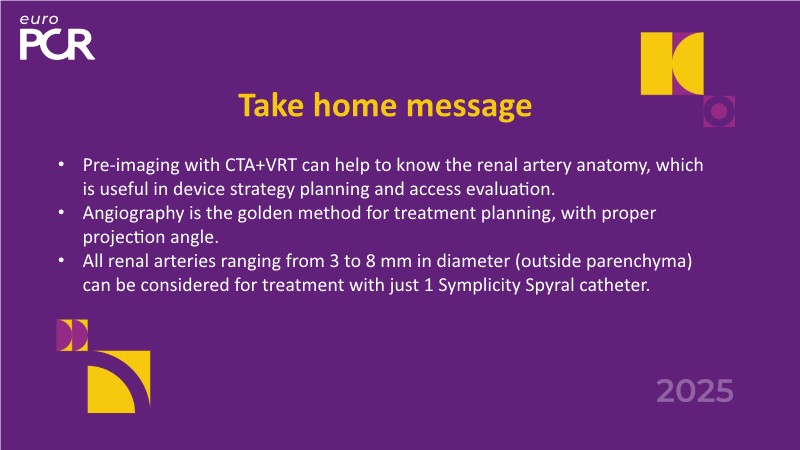 euro
PCR

Take home message

• Pre-imaging with CTA+VRT can help to know the renal artery anatomy, which is useful in device strategy planning and access evaluation.
• Angiography is the golden method for treatment planning, with proper projection angle.
• All renal arteries ranging from 3 to 8 mm in diameter (outside parenchyma) can be considered for treatment with just 1 Symplicity Spyral catheter.

2025